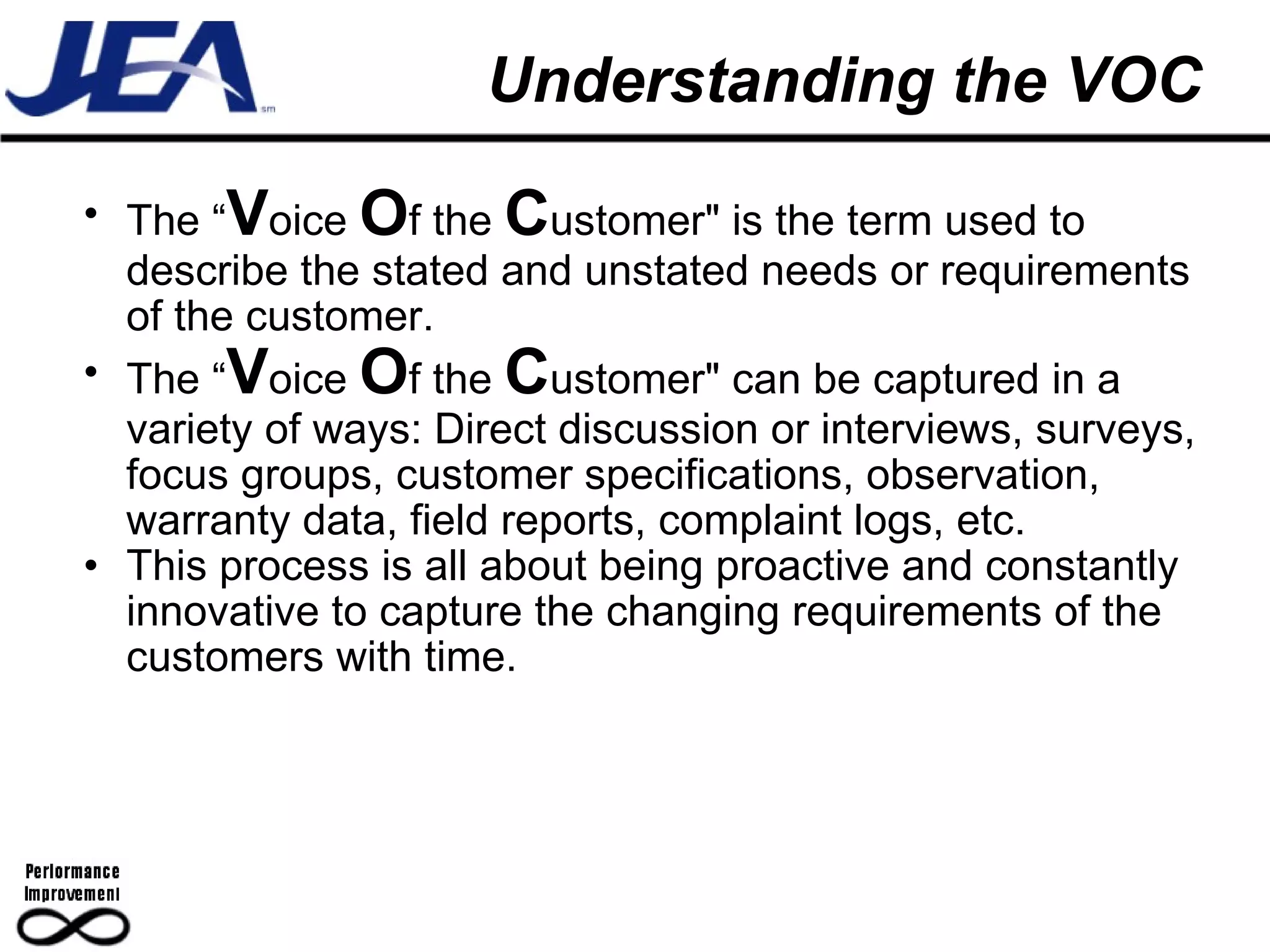 JEA sm

Understanding the VOC

• The “Voice Of the Customer" is the term used to describe the stated and unstated needs or requirements of the customer.

• The “Voice Of the Customer" can be captured in a variety of ways: Direct discussion or interviews, surveys, focus groups, customer specifications, observation, warranty data, field reports, complaint logs, etc.

• This process is all about being proactive and constantly innovative to capture the changing requirements of the customers with time.

Performance Improvement